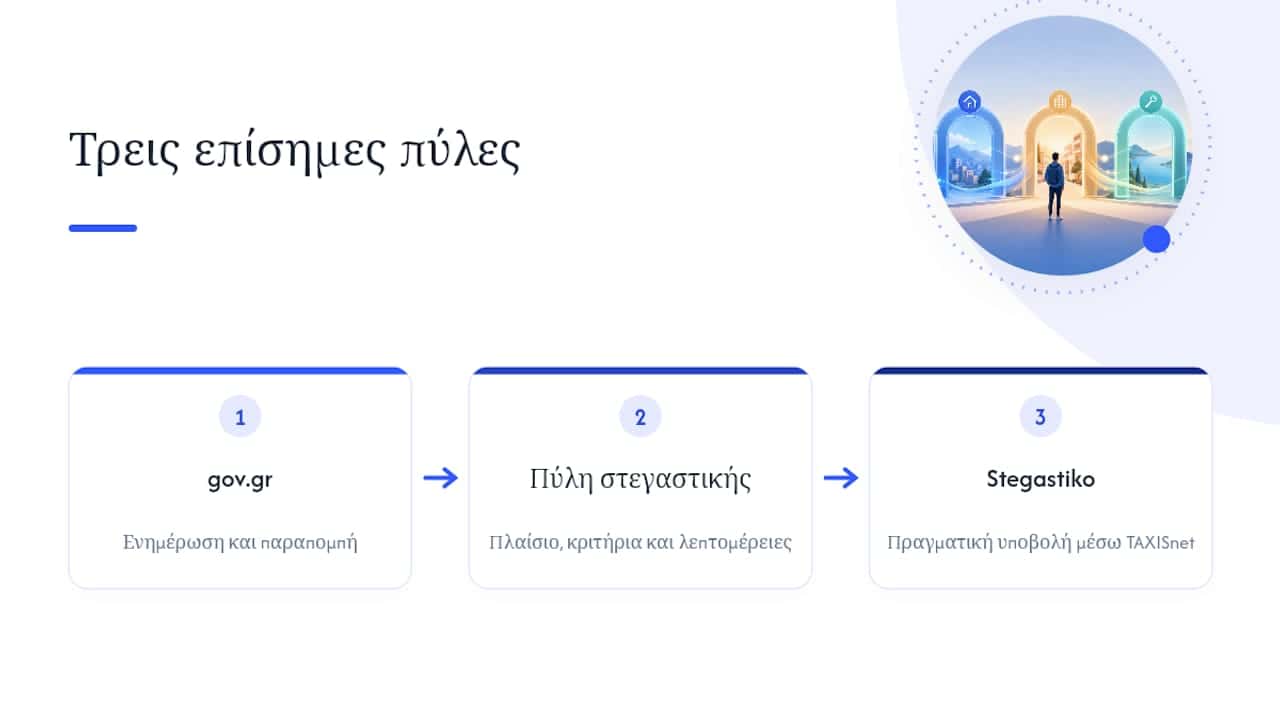 Τρεις επίσημες πύλες

1

gov.gr

Ενημέρωση και παραπομπή

→

2

Πύλη στεγαστικής

Πλαίσιο, κριτήρια και λεπτομέρειες

→

3

Stegastiko

Πραγματική υποβολή μέσω TAXISnet